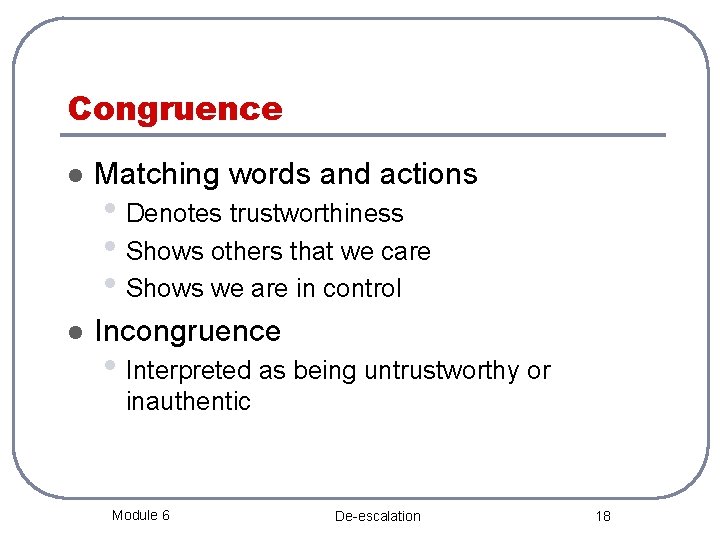 Congruence

- Matching words and actions
  - Denotes trustworthiness
  - Shows others that we care
  - Shows we are in control
- Incongruence
  - Interpreted as being untrustworthy or inauthentic

Module 6 De-escalation 18